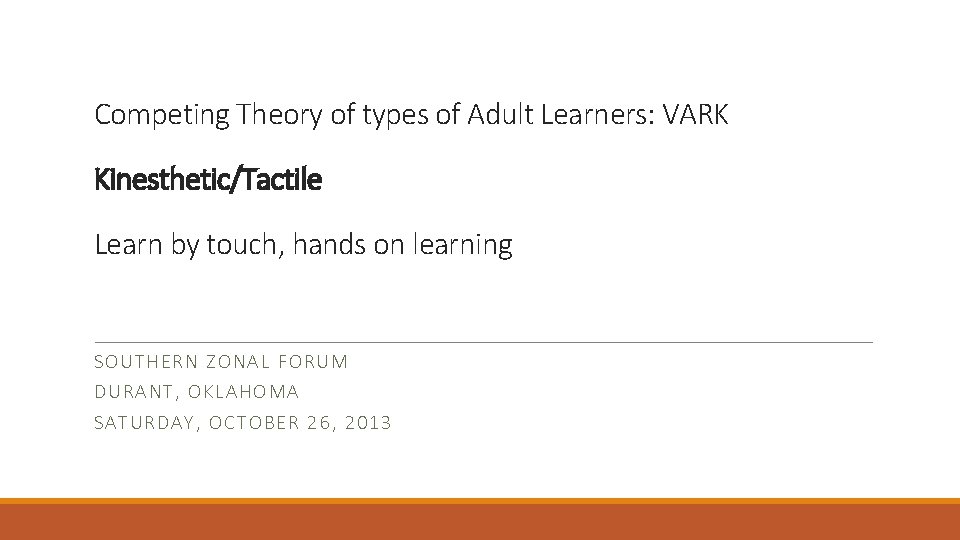 Competing Theory of types of Adult Learners: VARK

Kinesthetic/Tactile

Learn by touch, hands on learning

SOUTHERN ZONAL FORUM
DURANT, OKLAHOMA
SATURDAY, OCTOBER 26, 2013